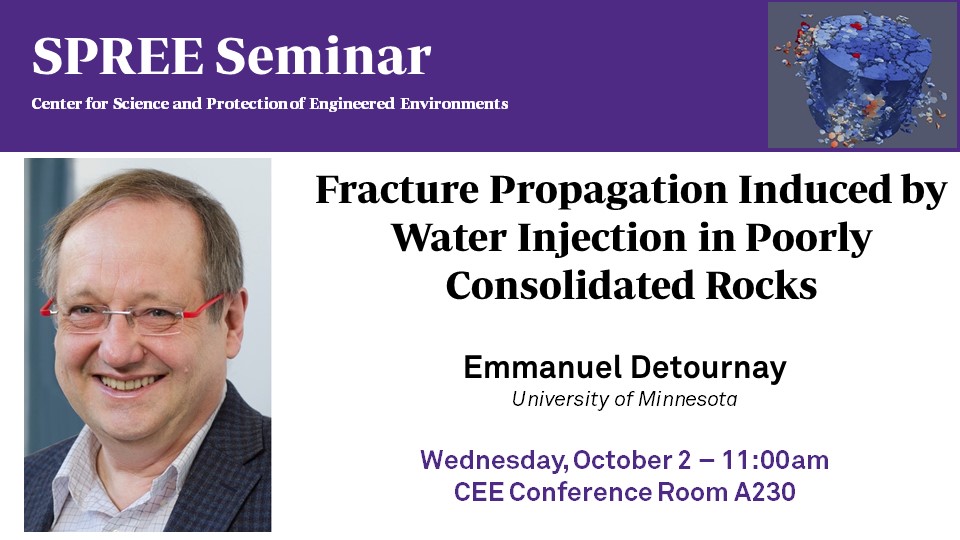 SPREE Seminar

Center for Science and Protection of Engineered Environments

Fracture Propagation Induced by Water Injection in Poorly Consolidated Rocks

Emmanuel Detournay

University of Minnesota

Wednesday, October 2 – 11:00am
CEE Conference Room A230